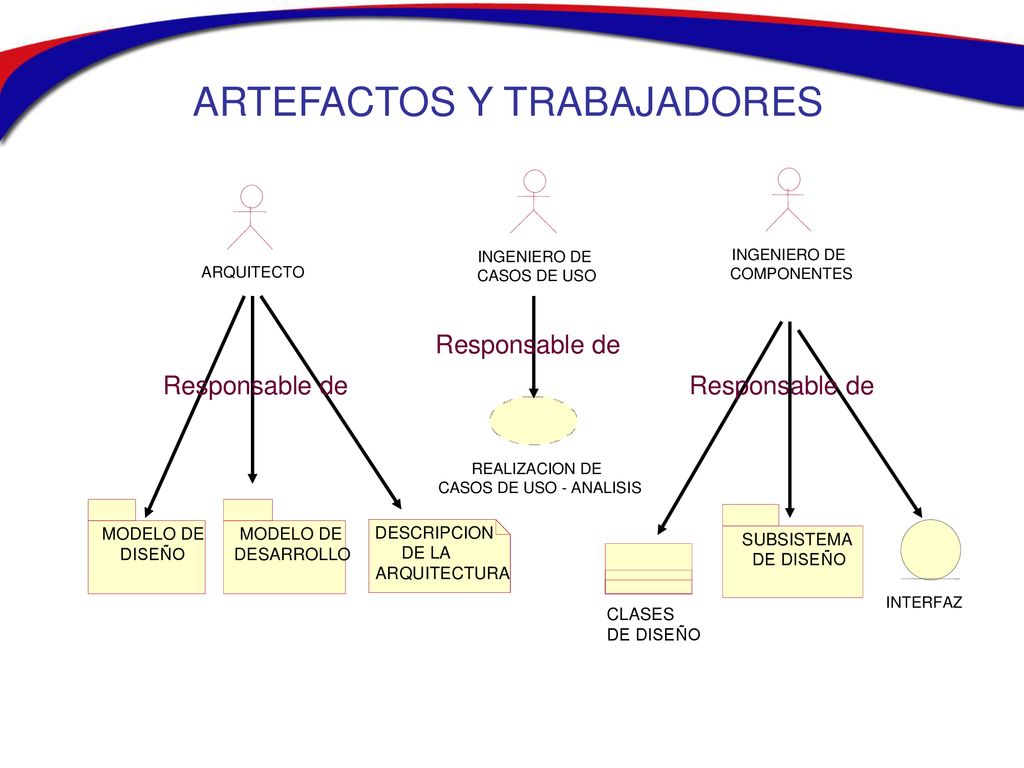 ARTEFACTOS Y TRABAJADORES

ARQUITECTO

INGENIERO DE CASOS DE USO

INGENIERO DE COMPONENTES

Responsable de

Responsable de

Responsable de

REALIZACION DE CASOS DE USO - ANALISIS

MODELO DE DISEÑO

MODELO DE DESARROLLO

DESCRIPCION DE LA ARQUITECTURA

CLASES DE DISEÑO

SUBSISTEMA DE DISEÑO

INTERFAZ